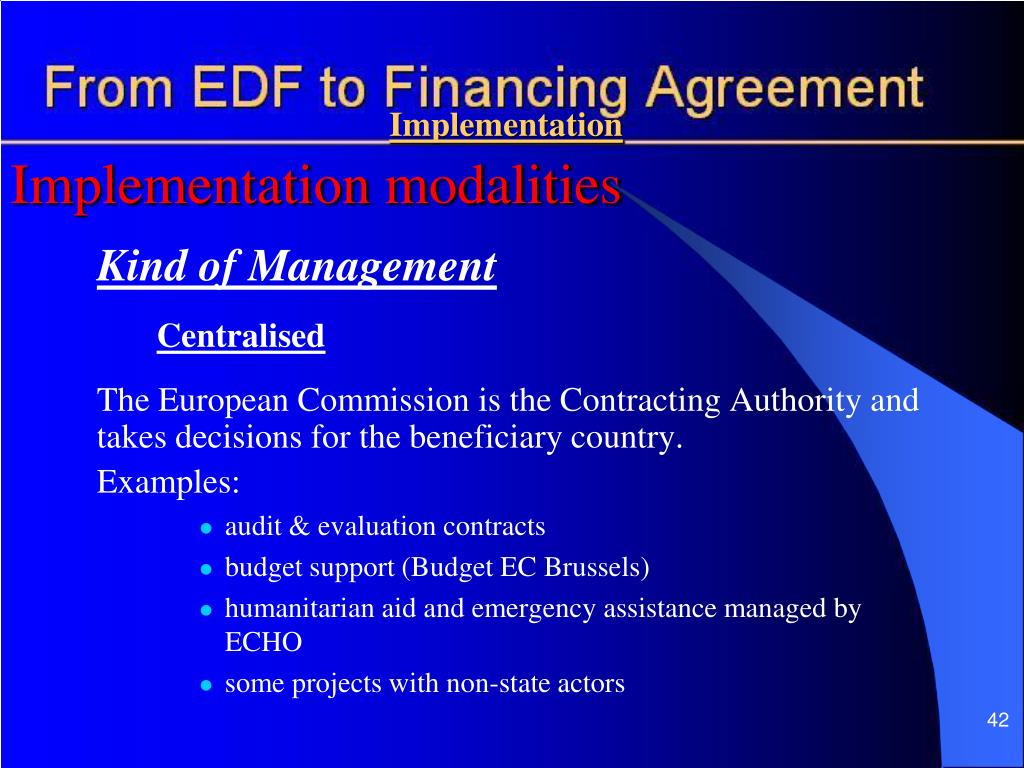 From EDF to Financing Agreement
Implementation

Implementation modalities

Kind of Management

Centralised

The European Commission is the Contracting Authority and takes decisions for the beneficiary country.

Examples:

- audit & evaluation contracts
- budget support (Budget EC Brussels)
- humanitarian aid and emergency assistance managed by ECHO
- some projects with non-state actors

42